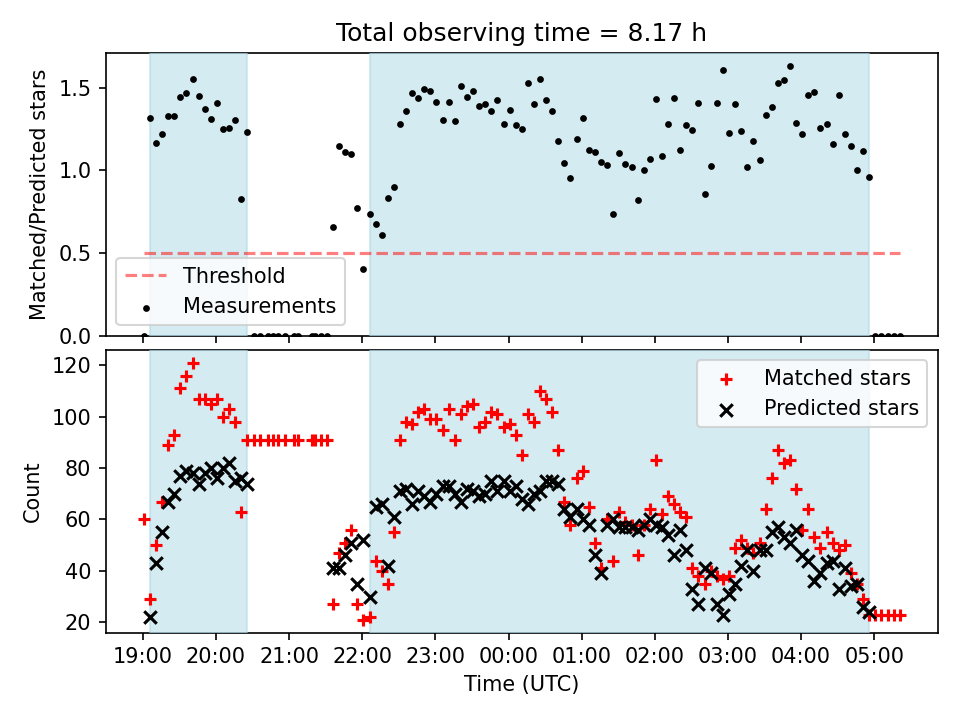 Total observing time = 8.17 h

Matched/Predicted stars

1.5
1.0
0.5
0.0

Threshold
Measurements

Count

120
100
80
60
40
20

Matched stars
Predicted stars

19:00 20:00 21:00 22:00 23:00 00:00 01:00 02:00 03:00 04:00 05:00

Time (UTC)